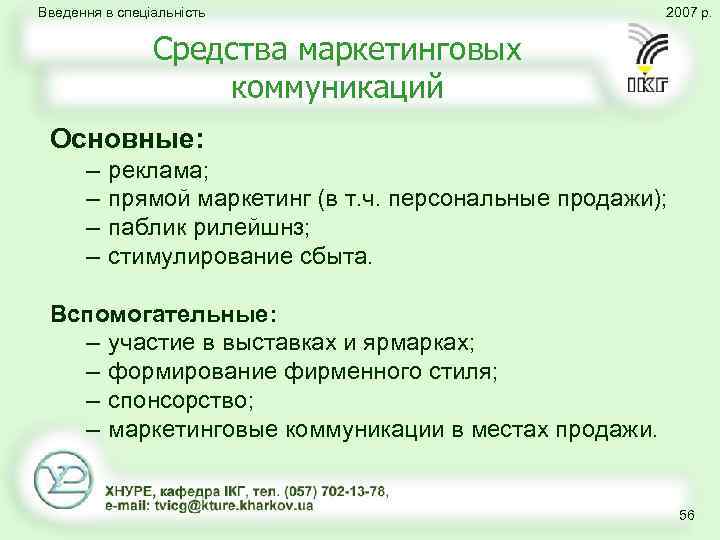 Введення в спеціальність

2007 р.

Средства маркетинговых коммуникаций

ІКГ

Основные:

– реклама;
– прямой маркетинг (в т.ч. персональные продажи);
– паблик рилейшнз;
– стимулирование сбыта.

Вспомогательные:

– участие в выставках и ярмарках;
– формирование фирменного стиля;
– спонсорство;
– маркетинговые коммуникации в местах продажи.

ХНУРЕ, кафедра ІКГ, тел. (057) 702-13-78,
e-mail: tvicg@kture.kharkov.ua

56